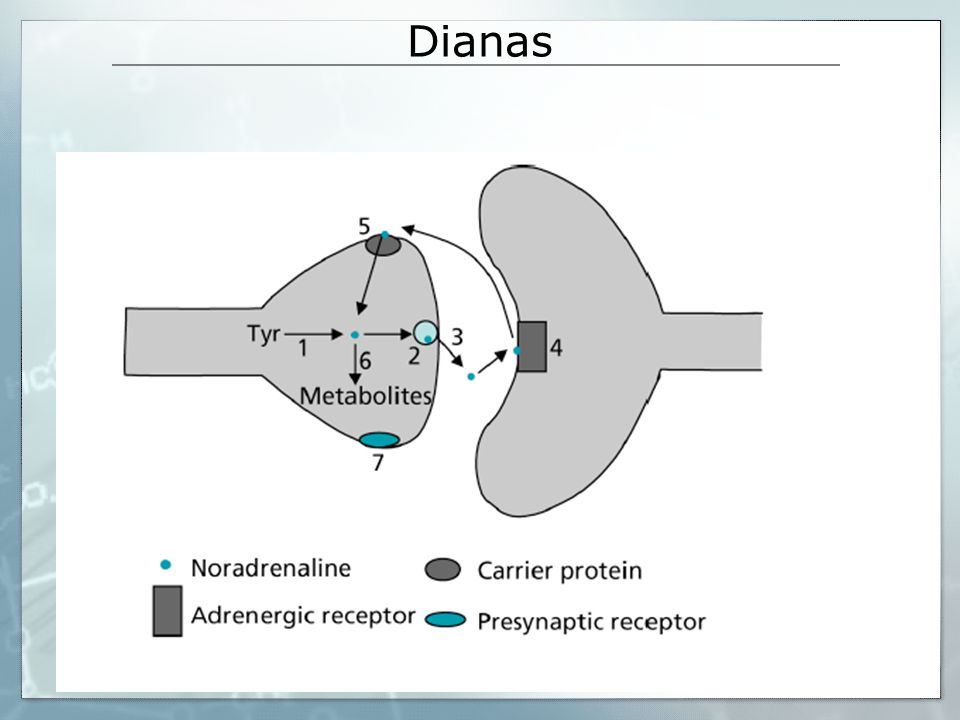 Dianas

5

Tyr 1

6

2

3

4

Metabolites

7

Noradrenaline

Carrier protein

Adrenergic receptor

Presynaptic receptor